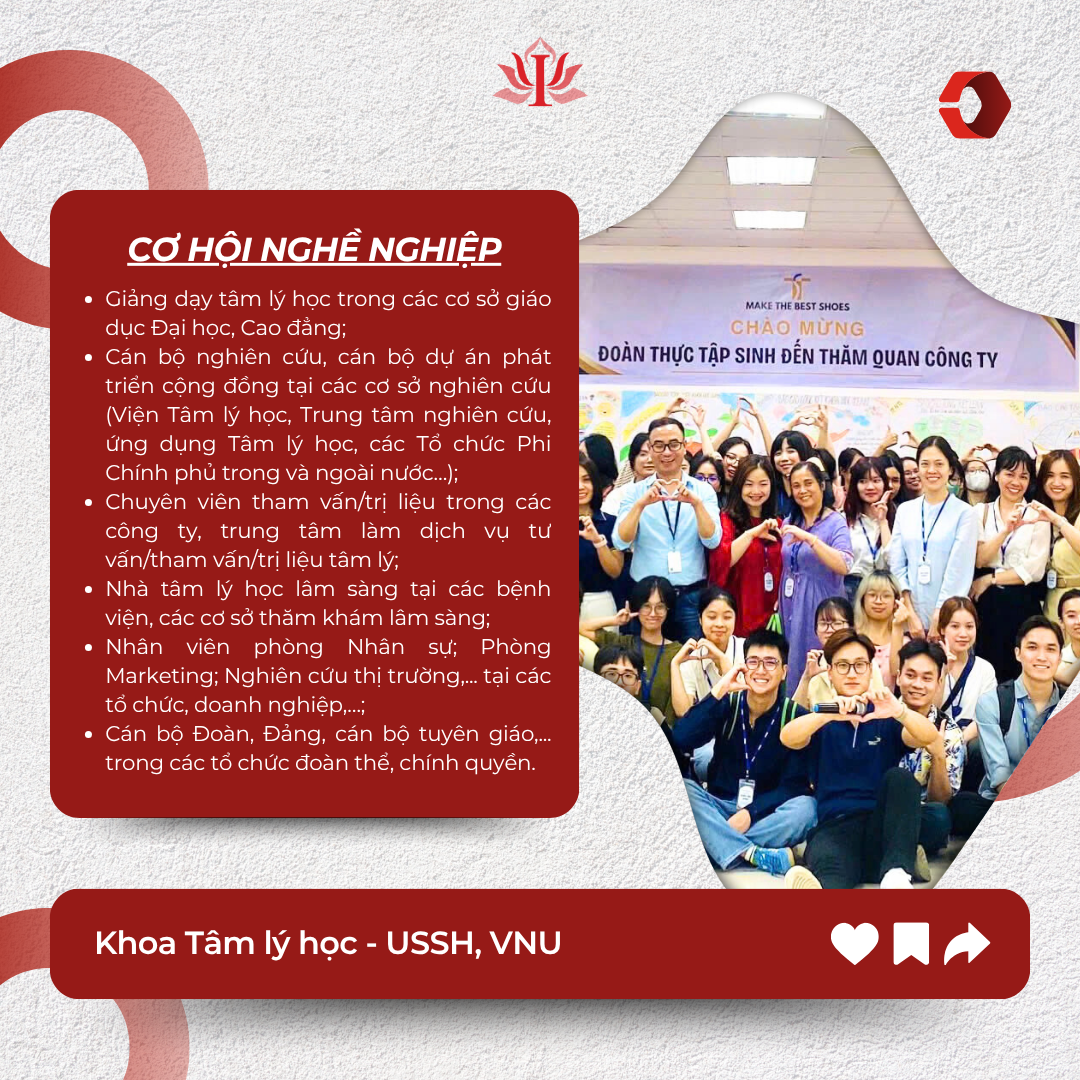 CƠ HỘI NGHỀ NGHIỆP

- Giảng dạy tâm lý học trong các cơ sở giáo dục Đại học, Cao đẳng;
- Cán bộ nghiên cứu, cán bộ dự án phát triển cộng đồng tại các cơ sở nghiên cứu (Viện Tâm lý học, Trung tâm nghiên cứu, ứng dụng Tâm lý học, các Tổ chức Phi Chính phủ trong và ngoài nước...);
- Chuyên viên tham vấn/trị liệu trong các công ty, trung tâm làm dịch vụ tư vấn/tham vấn/trị liệu tâm lý;
- Nhà tâm lý học lâm sàng tại các bệnh viện, các cơ sở thăm khám lâm sàng;
- Nhân viên phòng Nhân sự; Phòng Marketing; Nghiên cứu thị trường,... tại các tổ chức, doanh nghiệp,...;
- Cán bộ Đoàn, Đảng, cán bộ tuyên giáo,... trong các tổ chức đoàn thể, chính quyền.

MAKE THE BEST SHOES
CHÀO MỪNG
ĐOÀN THỰC TẬP SINH ĐẾN THĂM QUAN CÔNG TY

Khoa Tâm lý học - USSH, VNU